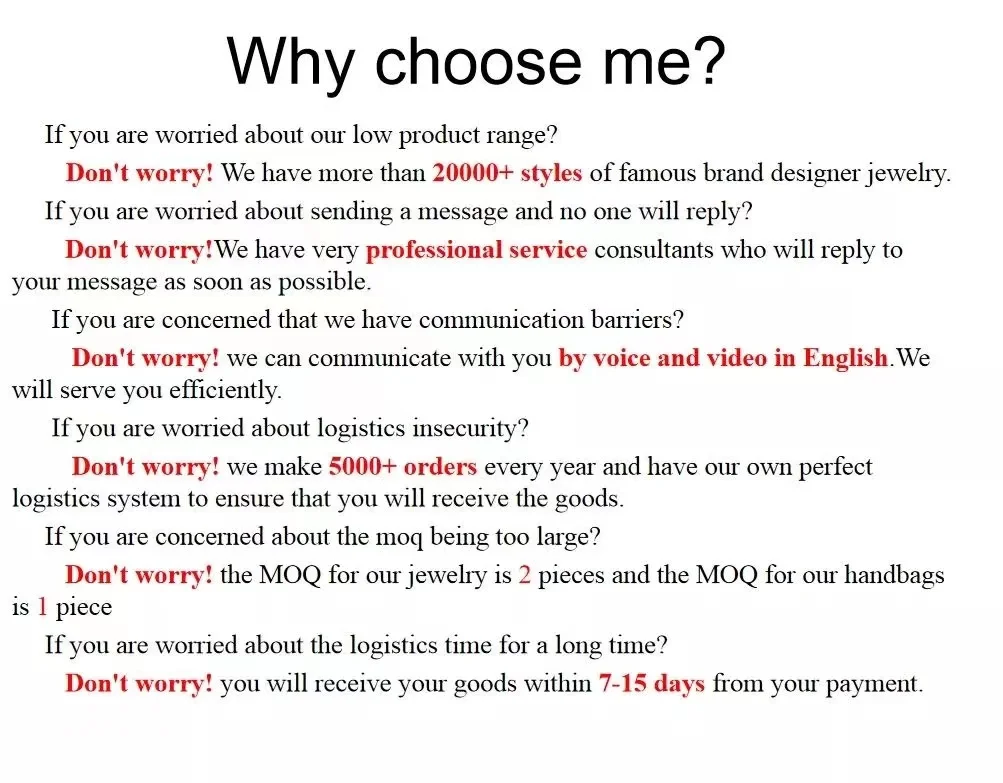 Why choose me?

If you are worried about our low product range?

Don't worry! We have more than 20000+ styles of famous brand designer jewelry.

If you are worried about sending a message and no one will reply?

Don't worry!We have very professional service consultants who will reply to your message as soon as possible.

If you are concerned that we have communication barriers?

Don't worry! we can communicate with you by voice and video in English.We will serve you efficiently.

If you are worried about logistics insecurity?

Don't worry! we make 5000+ orders every year and have our own perfect logistics system to ensure that you will receive the goods.

If you are concerned about the moq being too large?

Don't worry! the MOQ for our jewelry is 2 pieces and the MOQ for our handbags is 1 piece

If you are worried about the logistics time for a long time?

Don't worry! you will receive your goods within 7-15 days from your payment.